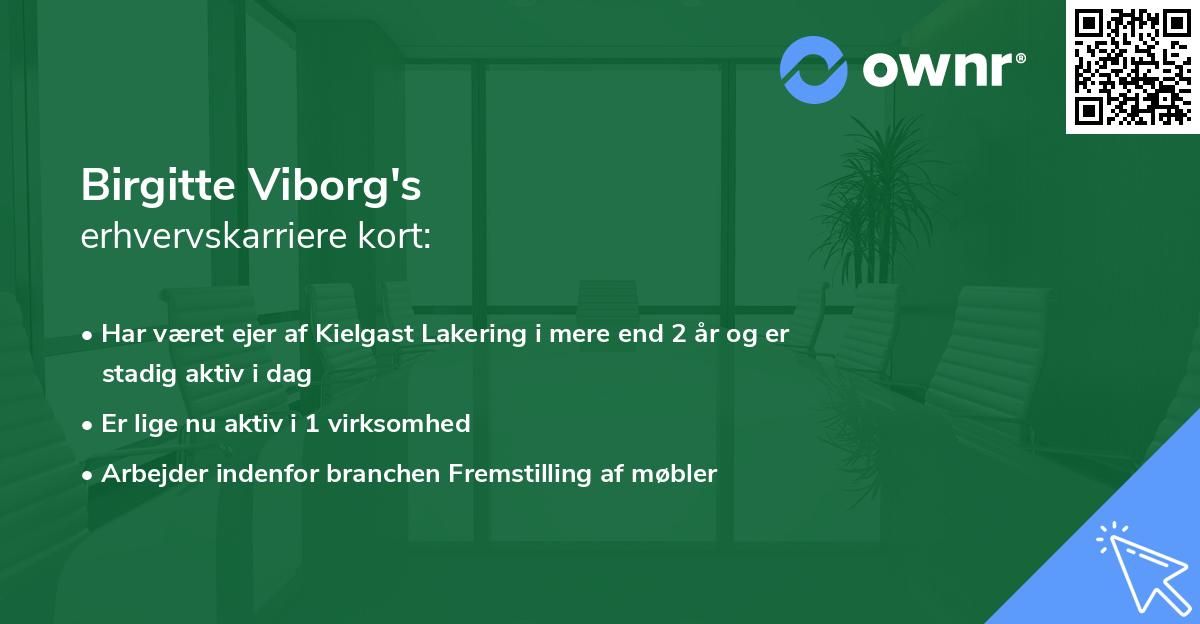 ownr®

Birgitte Viborg's
erhvervskarriere kort:

• Har været ejer af Kielgast Lakering i mere end 2 år og er stadig aktiv i dag
• Er lige nu aktiv i 1 virksomhed
• Arbejder indenfor branchen Fremstilling af møbler